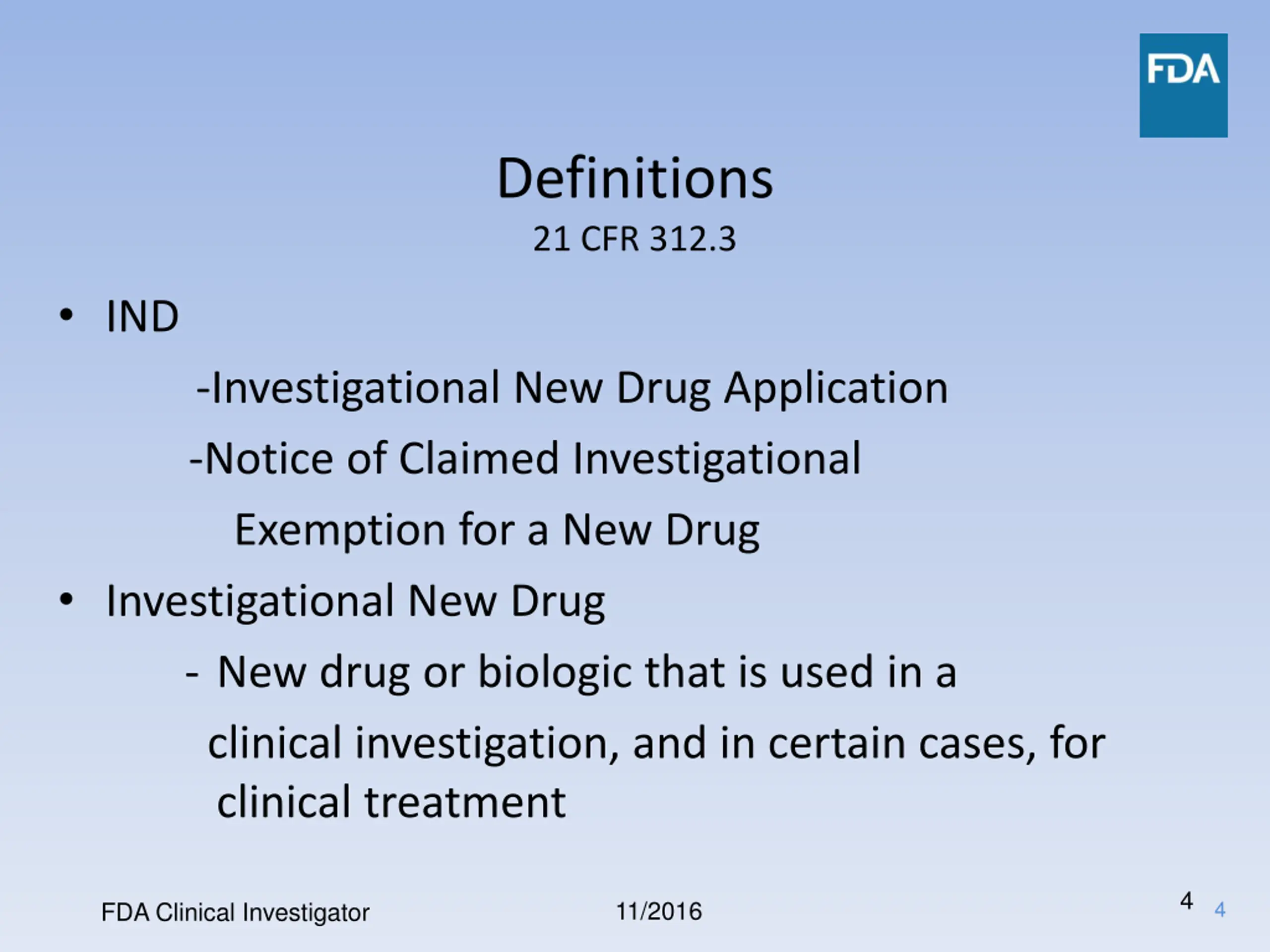 FDA

Definitions

21 CFR 312.3

• IND

-Investigational New Drug Application

-Notice of Claimed Investigational Exemption for a New Drug

• Investigational New Drug

- New drug or biologic that is used in a clinical investigation, and in certain cases, for clinical treatment

FDA Clinical Investigator

11/2016

4

4